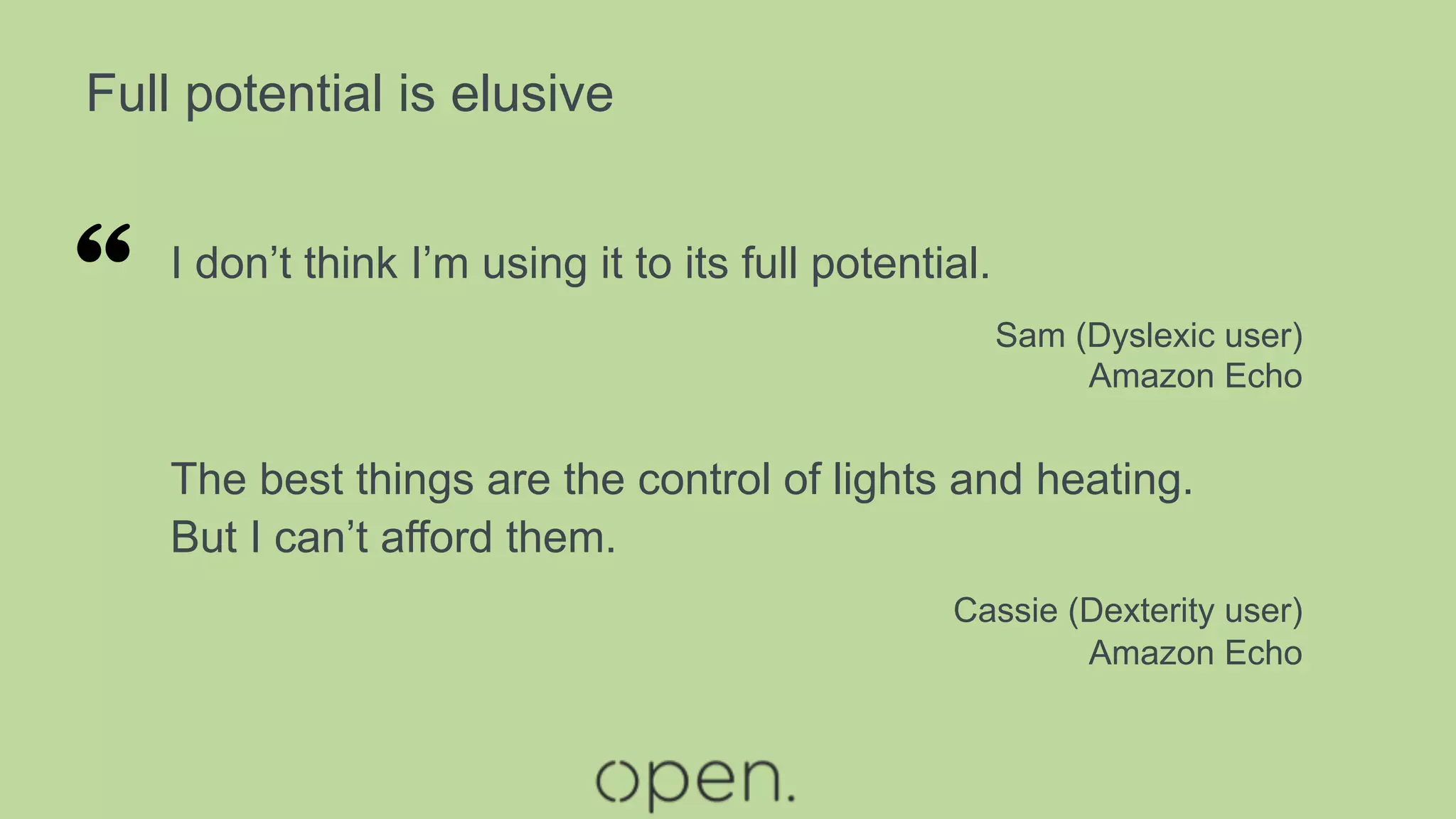 Full potential is elusive

“ I don’t think I’m using it to its full potential.

Sam (Dyslexic user)
Amazon Echo

The best things are the control of lights and heating. But I can’t afford them.

Cassie (Dexterity user)
Amazon Echo

open.